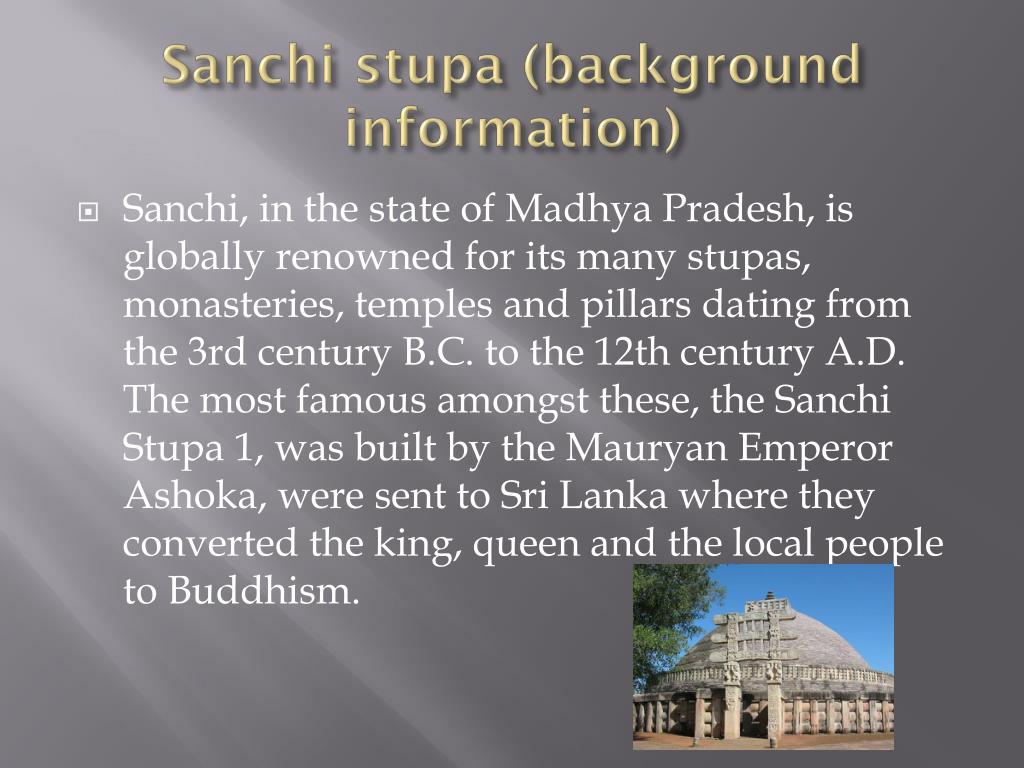 Sanchi stupa (background information)

Sanchi, in the state of Madhya Pradesh, is globally renowned for its many stupas, monasteries, temples and pillars dating from the 3rd century B.C. to the 12th century A.D. The most famous amongst these, the Sanchi Stupa 1, was built by the Mauryan Emperor Ashoka, were sent to Sri Lanka where they converted the king, queen and the local people to Buddhism.